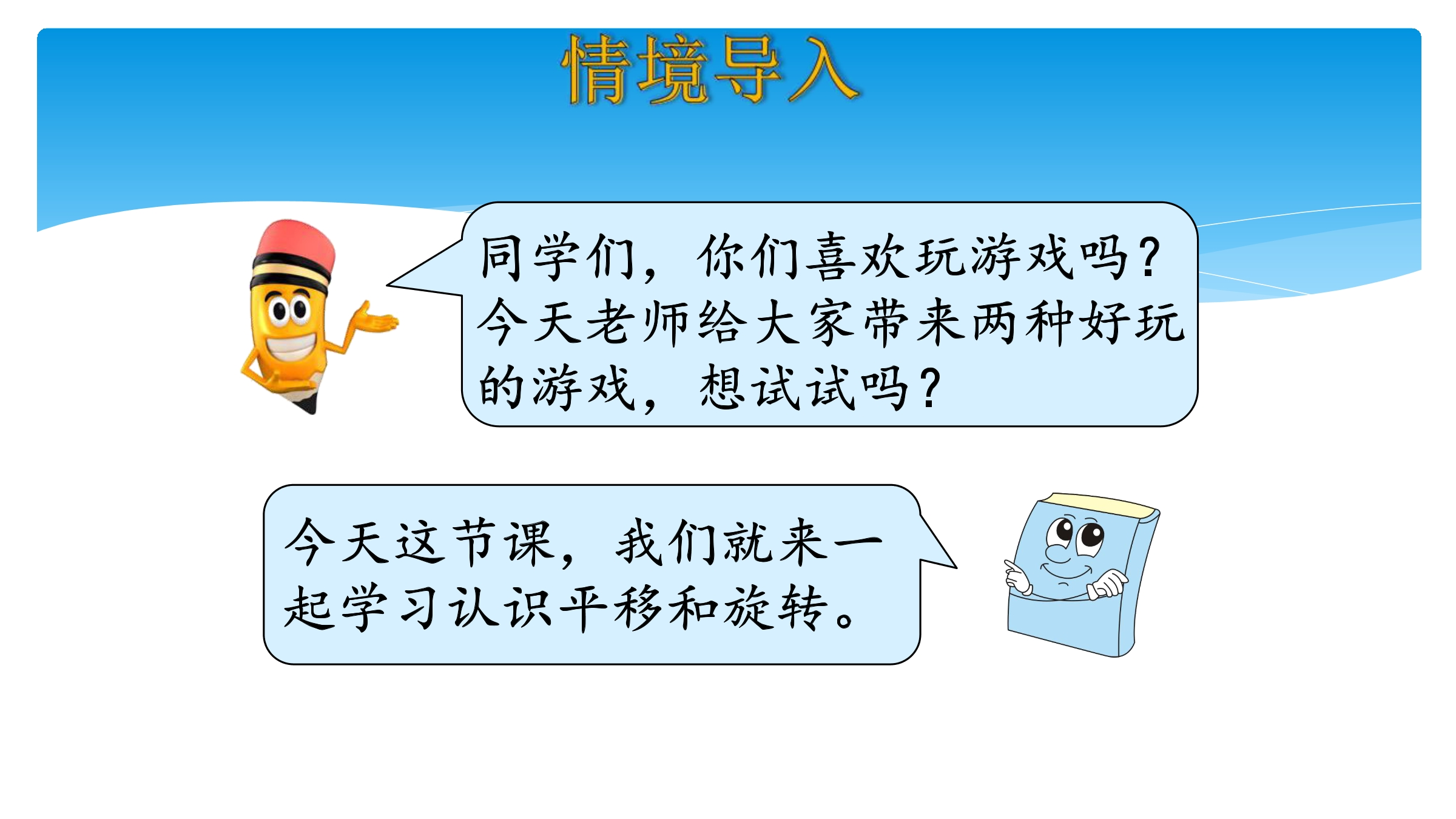 情境导入

同学们，你们喜欢玩游戏吗？今天老师给大家带来两种好玩的游戏，想试试吗？

今天这节课，我们就来一起学习认识平移和旋转。